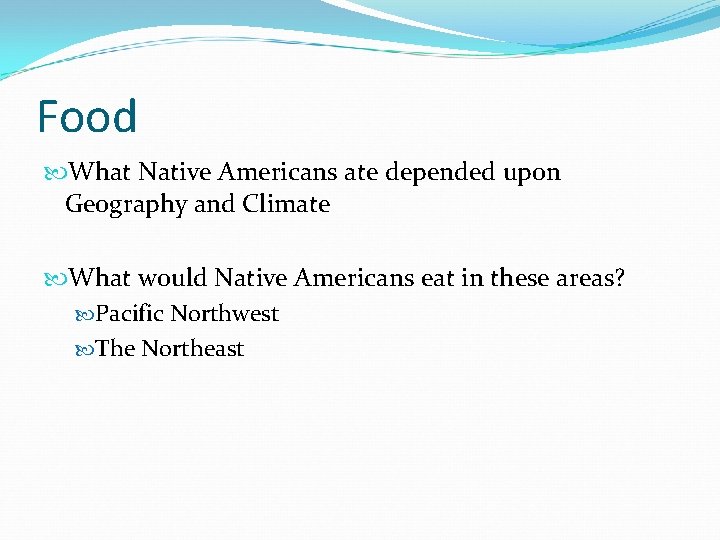 Food

What Native Americans ate depended upon Geography and Climate

What would Native Americans eat in these areas?

Pacific Northwest

The Northeast